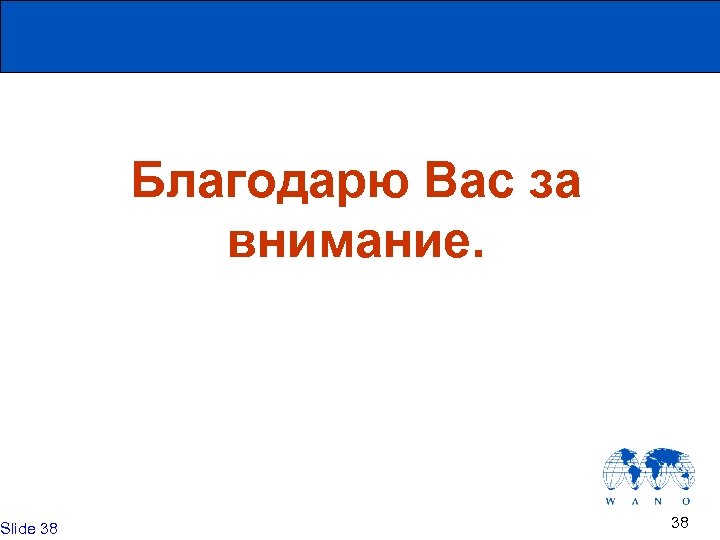 Благодарю Вас за внимание.

W A N O

Slide 38

38